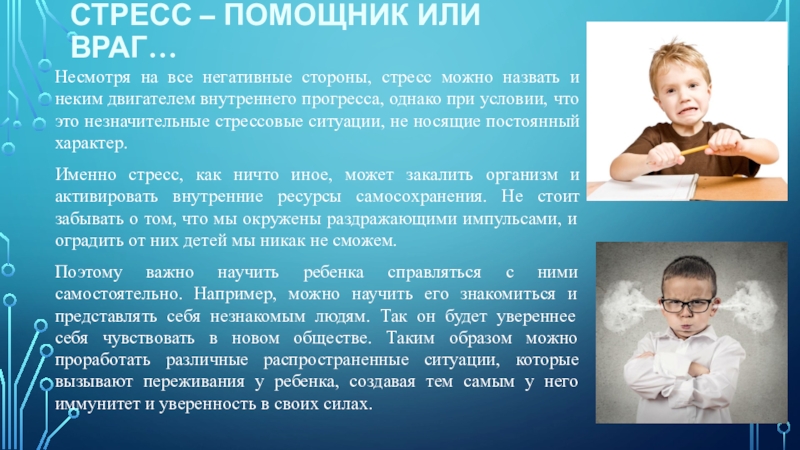 СТРЕСС – ПОМОЩНИК ИЛИ ВРАГ…

Несмотря на все негативные стороны, стресс можно назвать и неким двигателем внутреннего прогресса, однако при условии, что это незначительные стрессовые ситуации, не носящие постоянный характер.

Именно стресс, как ничто иное, может закалить организм и активировать внутренние ресурсы самосохранения. Не стоит забывать о том, что мы окружены раздражающими импульсами, и оградить от них детей мы никак не сможем.

Поэтому важно научить ребенка справляться с ними самостоятельно. Например, можно научить его знакомиться и представлять себя незнакомым людям. Так он будет увереннее себя чувствовать в новом обществе. Таким образом можно проработать различные распространенные ситуации, которые вызывают переживания у ребенка, создавая тем самым у него иммунитет и уверенность в своих силах.